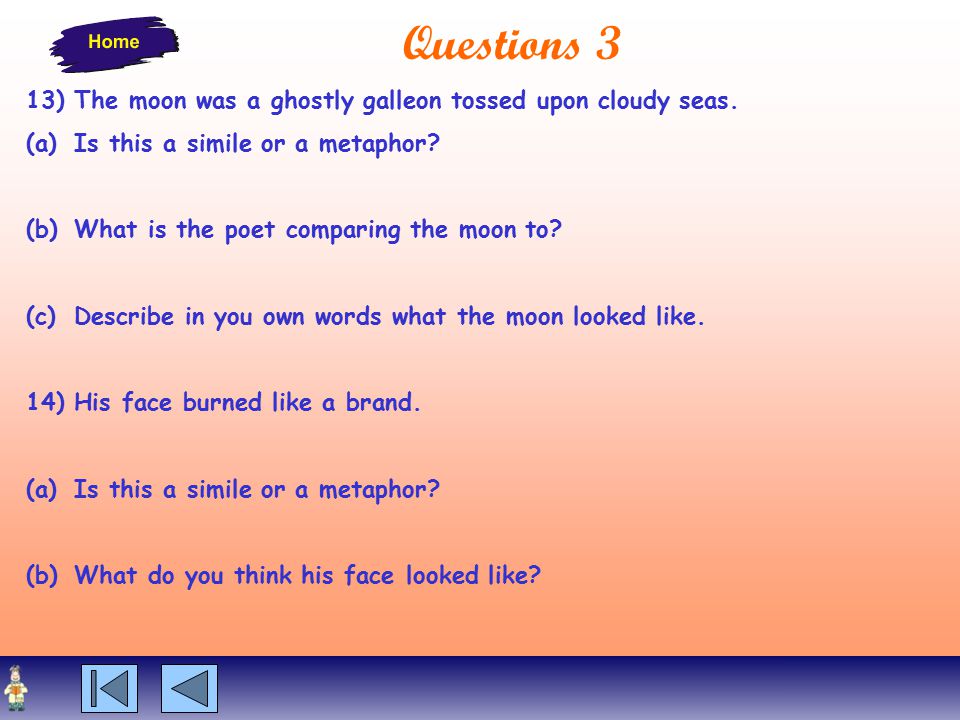 Home

Questions 3

13) The moon was a ghostly galleon tossed upon cloudy seas.

(a) Is this a simile or a metaphor?

(b) What is the poet comparing the moon to?

(c) Describe in you own words what the moon looked like.

14) His face burned like a brand.

(a) Is this a simile or a metaphor?

(b) What do you think his face looked like?